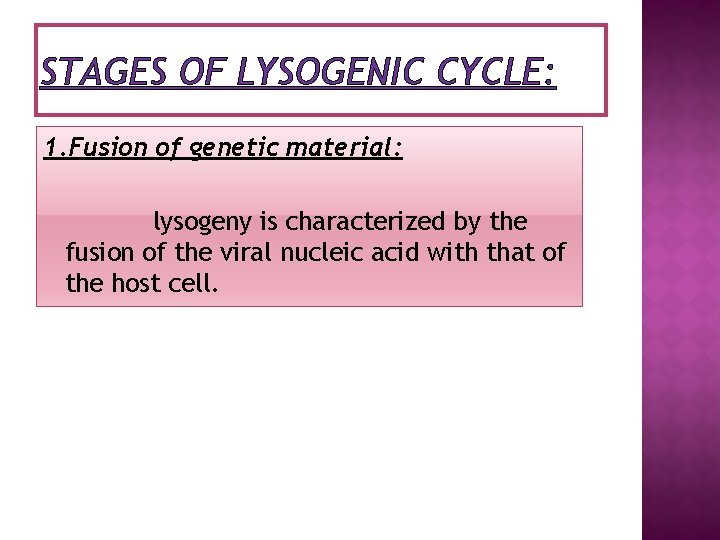 STAGES OF LYSOGENIC CYCLE:

1.Fusion of genetic material:

lysogeny is characterized by the fusion of the viral nucleic acid with that of the host cell.